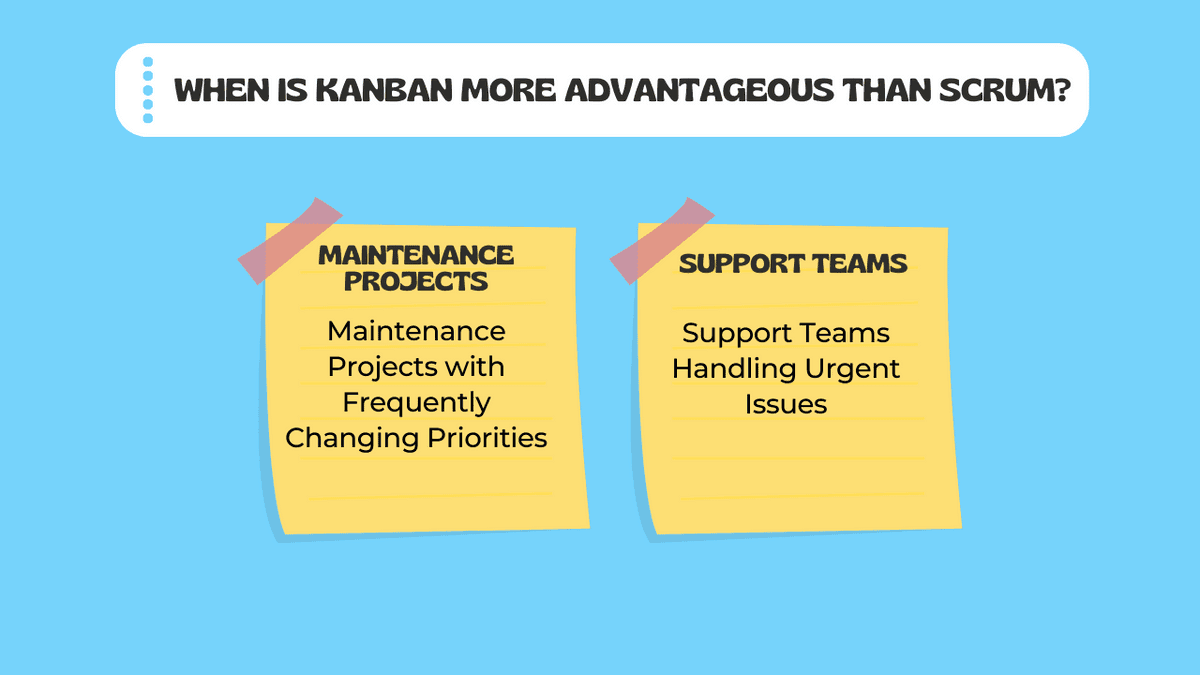 WHEN IS KANBAN MORE ADVANTAGEOUS THAN SCRUM?

MAINTENANCE PROJECTS

Maintenance Projects with Frequently Changing Priorities

SUPPORT TEAMS

Support Teams Handling Urgent Issues